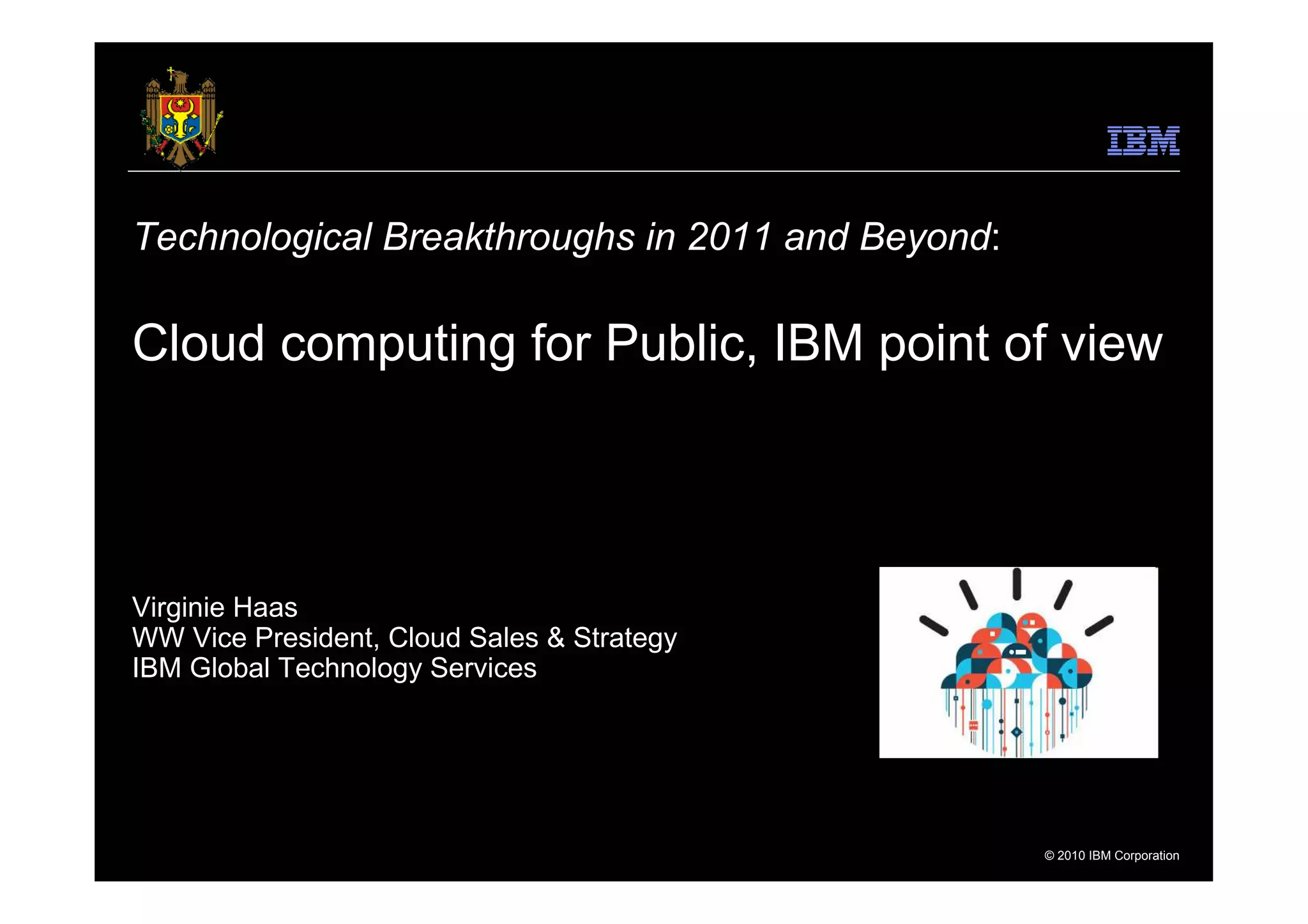 IBM

Technological Breakthroughs in 2011 and Beyond:

Cloud computing for Public, IBM point of view

Virginie Haas
WW Vice President, Cloud Sales & Strategy
IBM Global Technology Services

© 2010 IBM Corporation